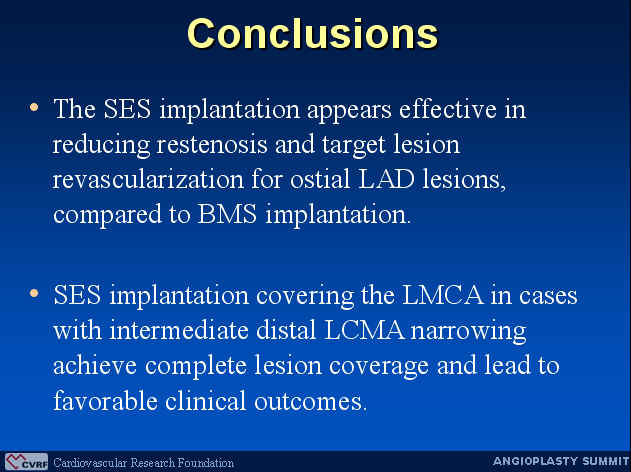 Conclusions

• The SES implantation appears effective in reducing restenosis and target lesion revascularization for ostial LAD lesions, compared to BMS implantation.

• SES implantation covering the LMCA in cases with intermediate distal LCMA narrowing achieve complete lesion coverage and lead to favorable clinical outcomes.

CVRF Cardiovascular Research Foundation

ANGIOPLASTY SUMMIT